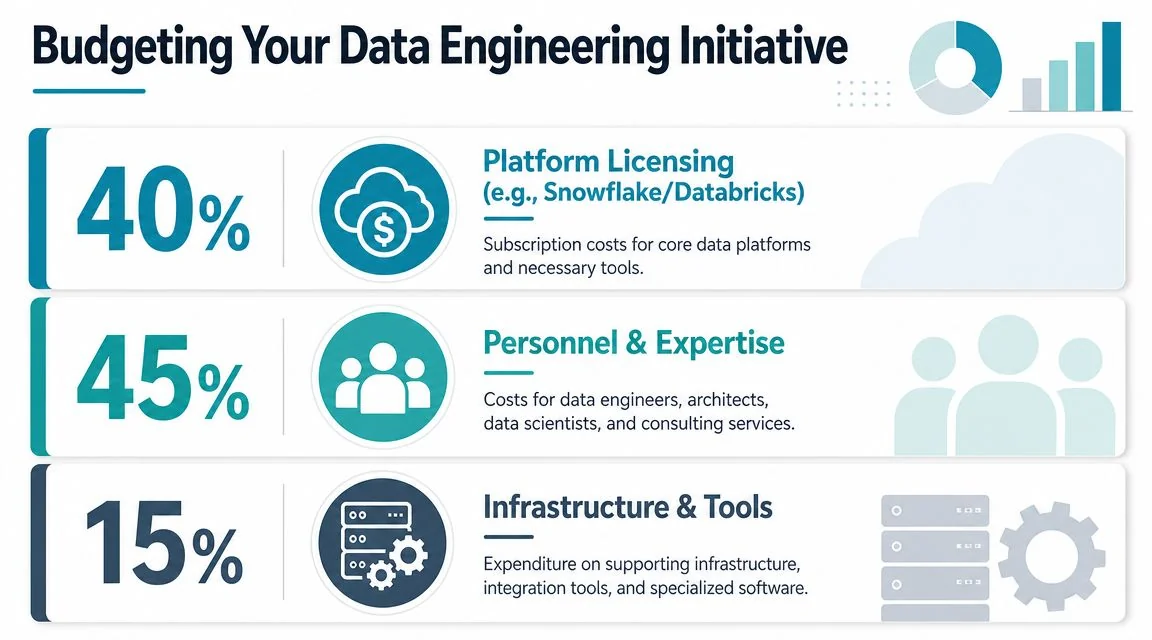 Budgeting Your Data Engineering Initiative

40%

Platform Licensing (e.g., Snowflake/Databricks)

Subscription costs for core data platforms and necessary tools.

45%

Personnel & Expertise

Costs for data engineers, architects, data scientists, and consulting services.

15%

Infrastructure & Tools

Expenditure on supporting infrastructure, integration tools, and specialized software.